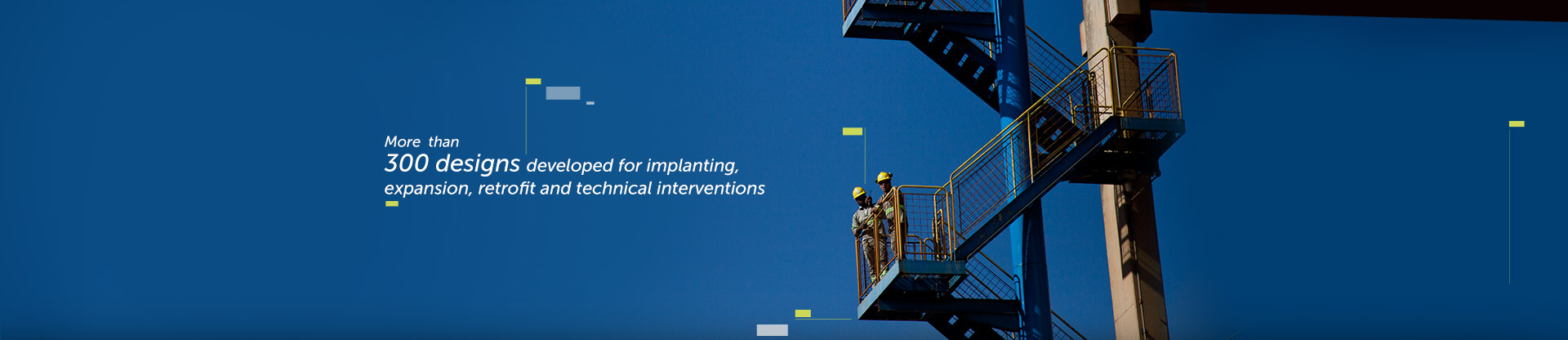 More than
300 designs developed for implanting, expansion, retrofit and technical interventions